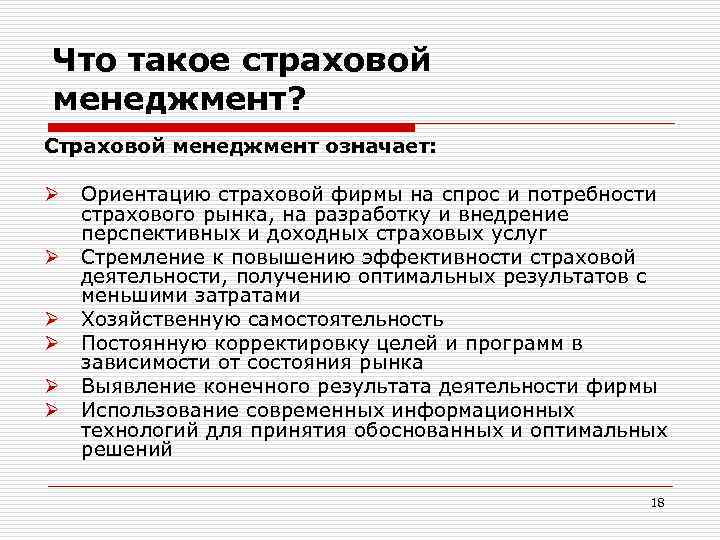 Что такое страховой менеджмент?

Страховой менеджмент означает:

➢ Ориентацию страховой фирмы на спрос и потребности страхового рынка, на разработку и внедрение перспективных и доходных страховых услуг
➢ Стремление к повышению эффективности страховой деятельности, получению оптимальных результатов с меньшими затратами
➢ Хозяйственную самостоятельность
➢ Постоянную корректировку целей и программ в зависимости от состояния рынка
➢ Выявление конечного результата деятельности фирмы
➢ Использование современных информационных технологий для принятия обоснованных и оптимальных решений

18